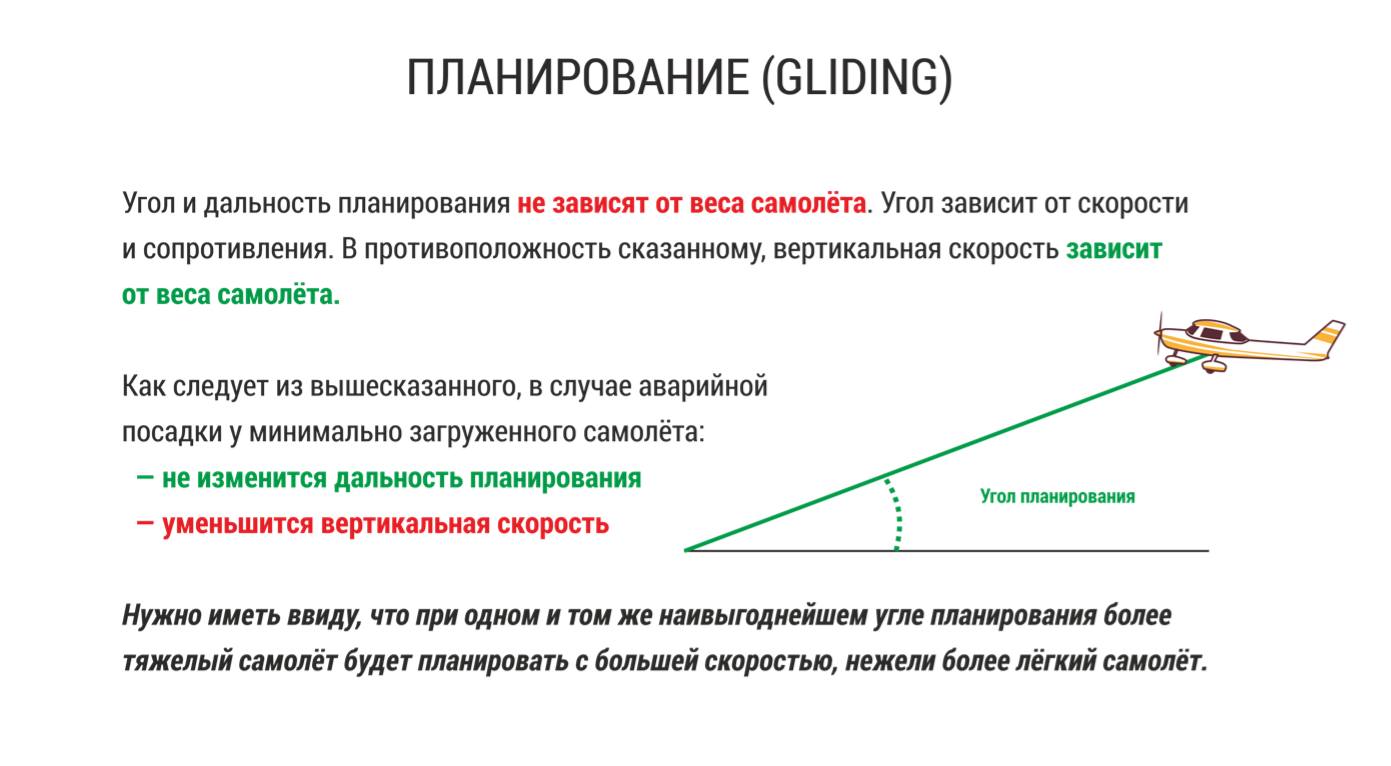 ПЛАНИРОВАНИЕ (GLIDING)

Угол и дальность планирования не зависят от веса самолёта. Угол зависит от скорости и сопротивления. В противоположность сказанному, вертикальная скорость зависит от веса самолёта.

Как следует из вышесказанного, в случае аварийной посадки у минимально загруженного самолёта:
– не изменится дальность планирования
– уменьшится вертикальная скорость

Угол планирования

Нужно иметь ввиду, что при одном и том же наивыгоднейшем угле планирования более тяжелый самолёт будет планировать с большей скоростью, нежели более лёгкий самолёт.